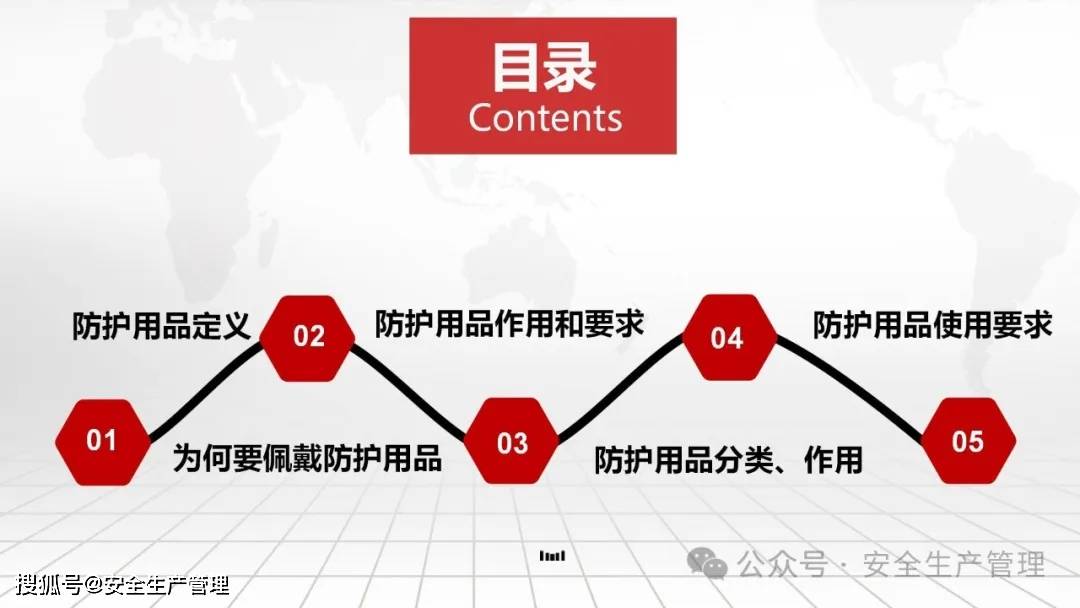 目录
Contents

防护用品定义

02

防护用品作用和要求

04

防护用品使用要求

01

为何要佩戴防护用品

03

防护用品分类、作用

05

公众号 · 安全生产管理

搜狐号@安全生产管理